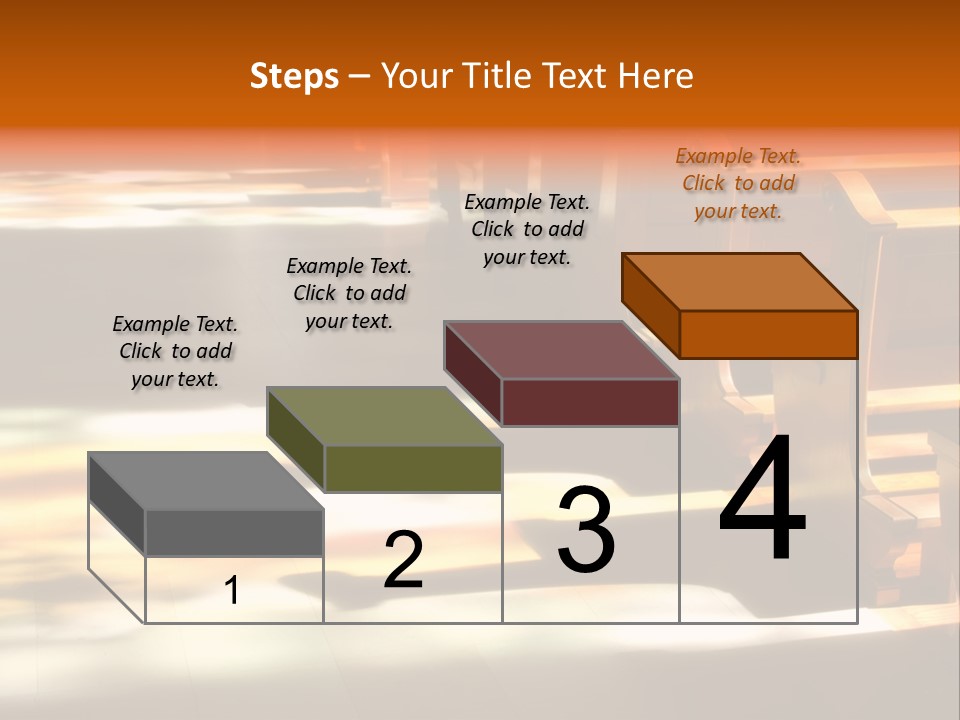 Steps – Your Title Text Here

Example Text. Click to add your text.

Example Text. Click to add your text.

Example Text. Click to add your text.

Example Text. Click to add your text.

1

2

3

4